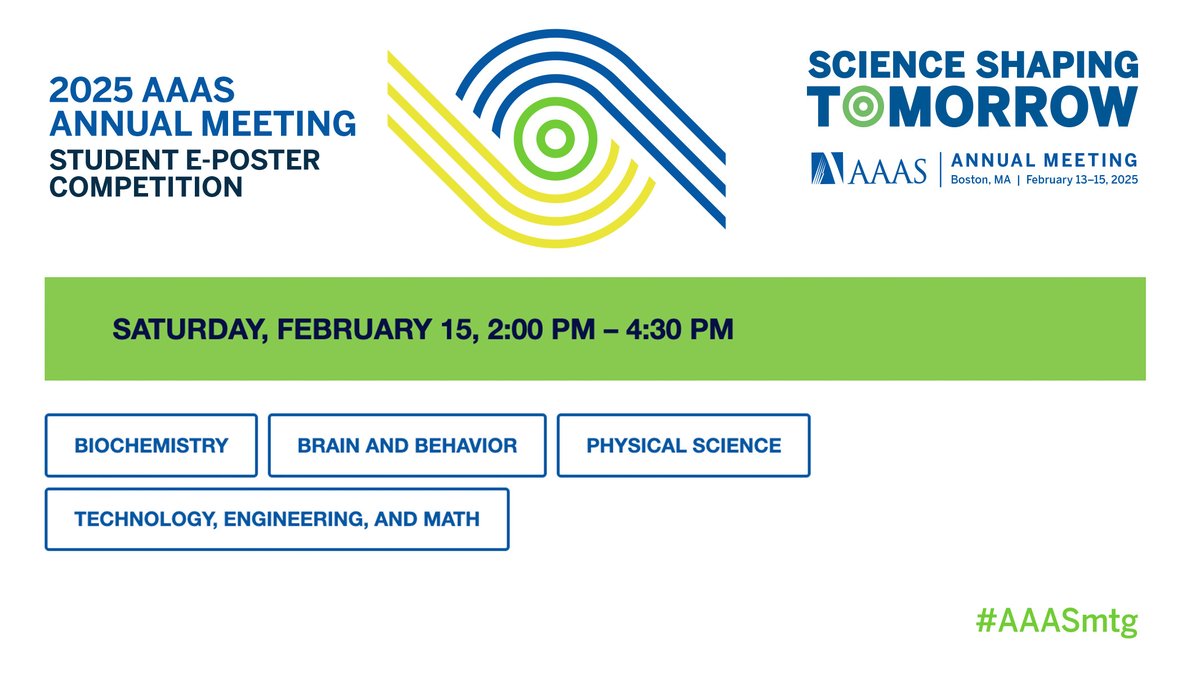 2025 AAAS ANNUAL MEETING
STUDENT E-POSTER COMPETITION

SCIENCE SHAPING TOMORROW
AAAS | ANNUAL MEETING
Boston, MA | February 13–15, 2025

SATURDAY, FEBRUARY 15, 2:00 PM – 4:30 PM

BIOCHEMISTRY

BRAIN AND BEHAVIOR

PHYSICAL SCIENCE

TECHNOLOGY, ENGINEERING, AND MATH

#AAASmtg